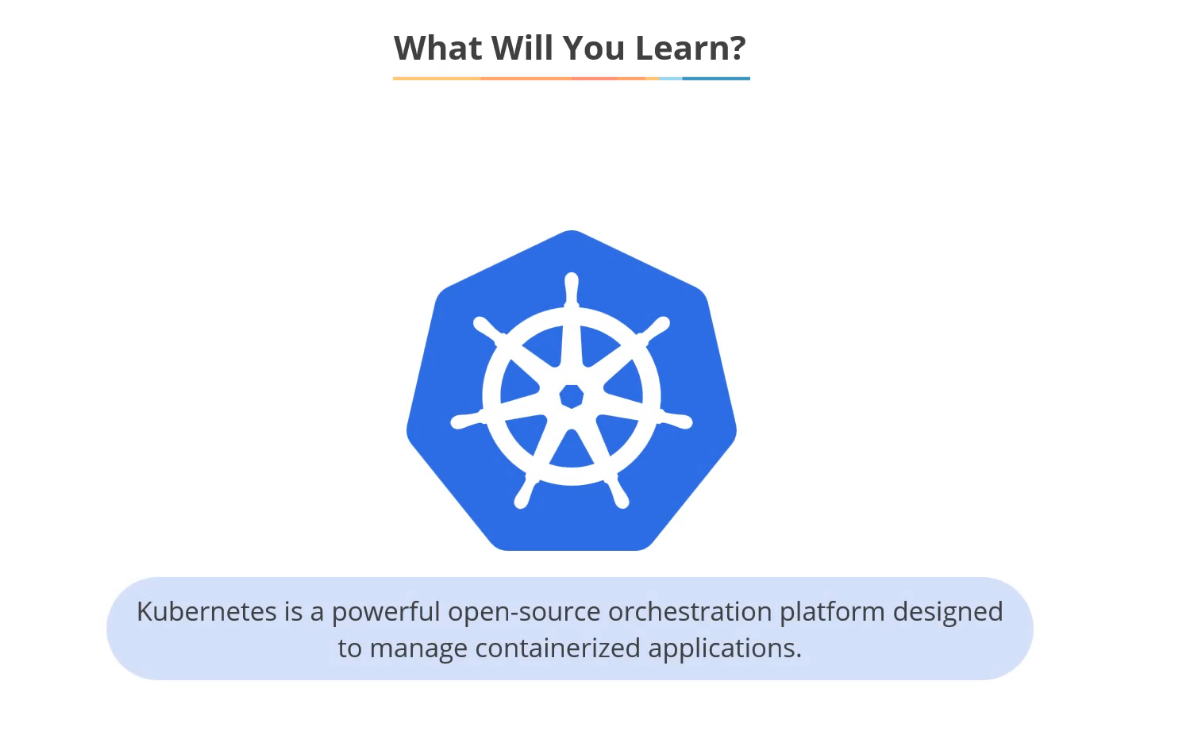 What Will You Learn?

Kubernetes is a powerful open-source orchestration platform designed to manage containerized applications.